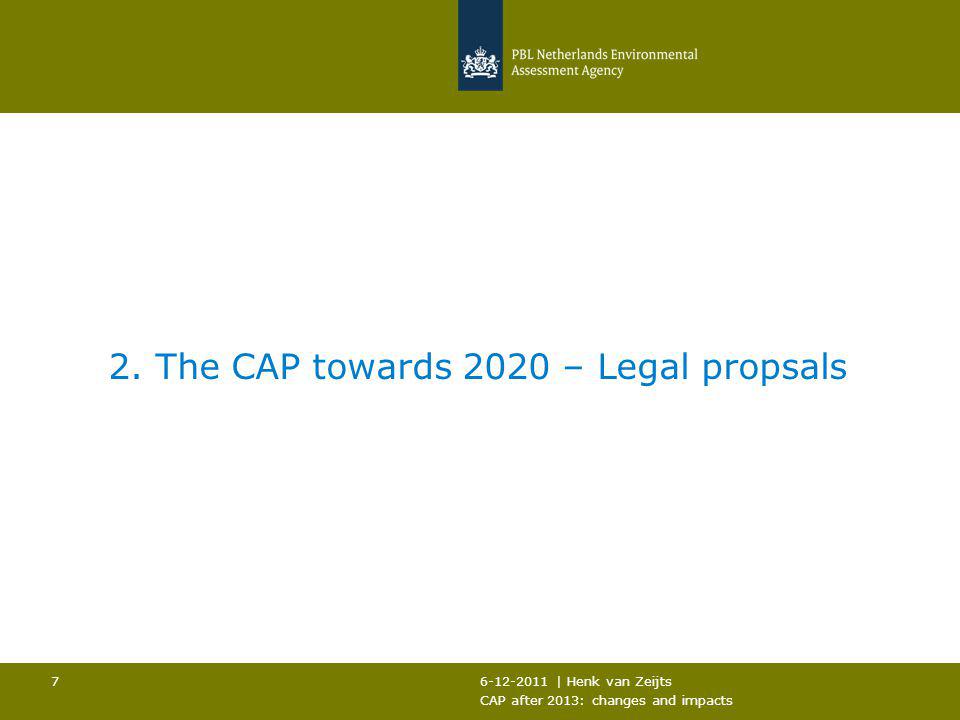 PBL Netherlands Environmental Assessment Agency

2. The CAP towards 2020 – Legal propsals

7

6-12-2011 | Henk van Zeijts
CAP after 2013: changes and impacts